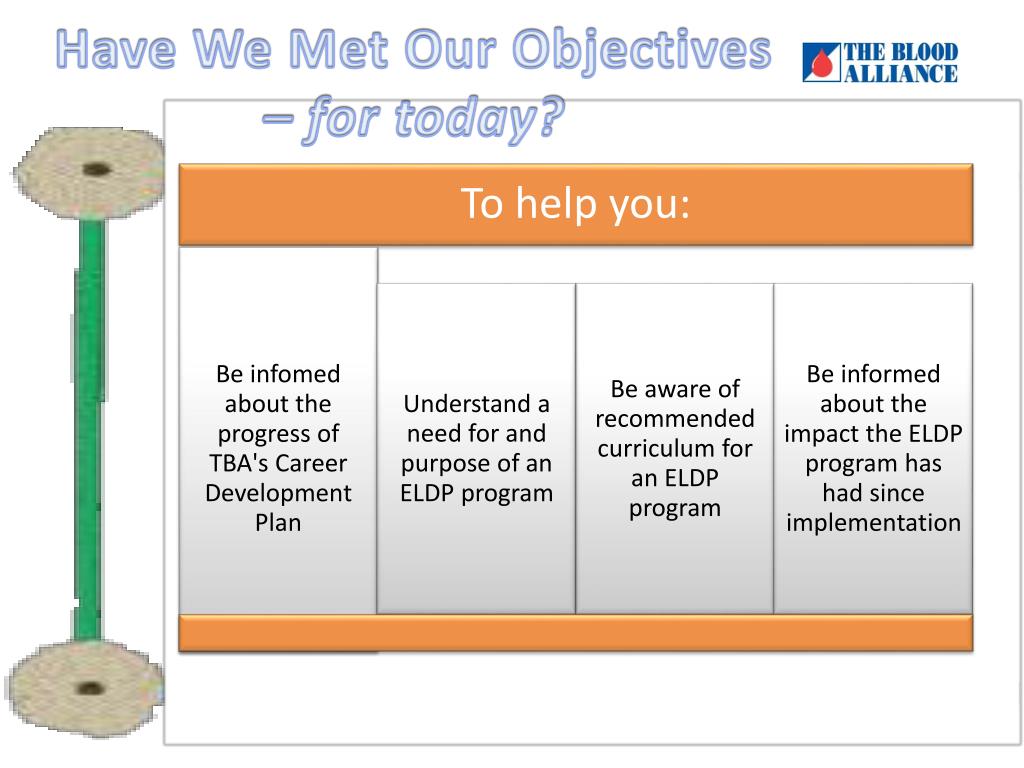 Have We Met Our Objectives – for today?

THE BLOOD ALLIANCE

To help you:

Be infomed about the progress of TBA's Career Development Plan

Understand a need for and purpose of an ELDP program

Be aware of recommended curriculum for an ELDP program

Be informed about the impact the ELDP program has had since implementation